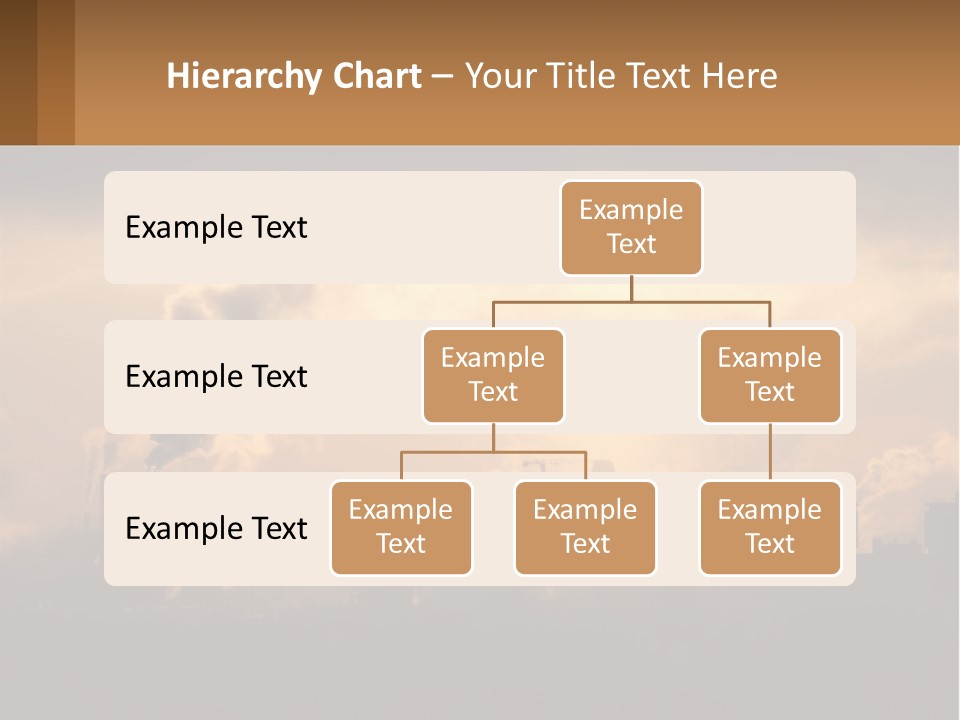 Hierarchy Chart – Your Title Text Here

Example Text

Example Text

Example Text

Example Text

Example Text

Example Text

Example Text

Example Text

Example Text